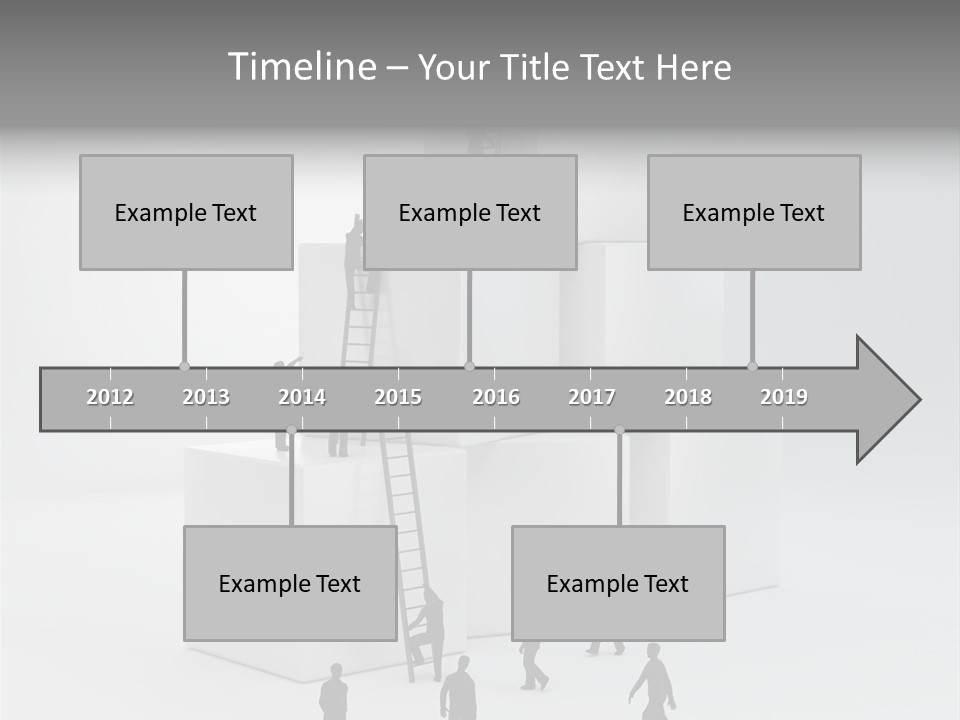 Timeline – Your Title Text Here

Example Text

Example Text

Example Text

2012 2013 2014 2015 2016 2017 2018 2019

Example Text

Example Text